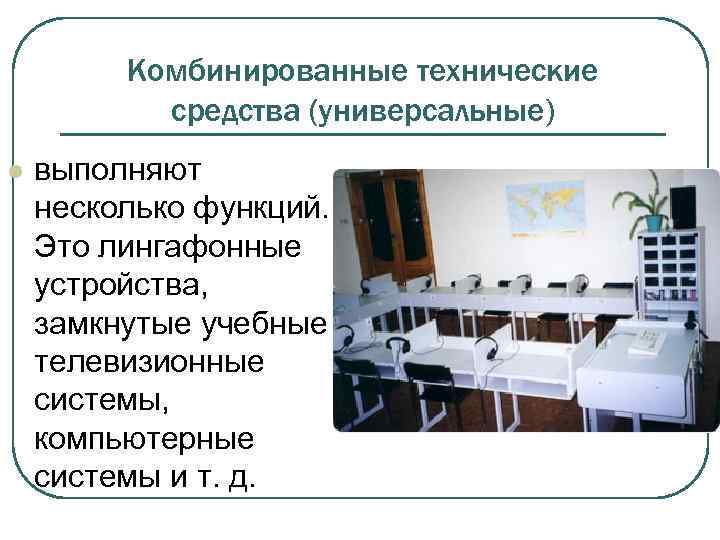 Комбинированные технические средства (универсальные)

выполняют несколько функций. Это лингафонные устройства, замкнутые учебные телевизионные системы, компьютерные системы и т. д.